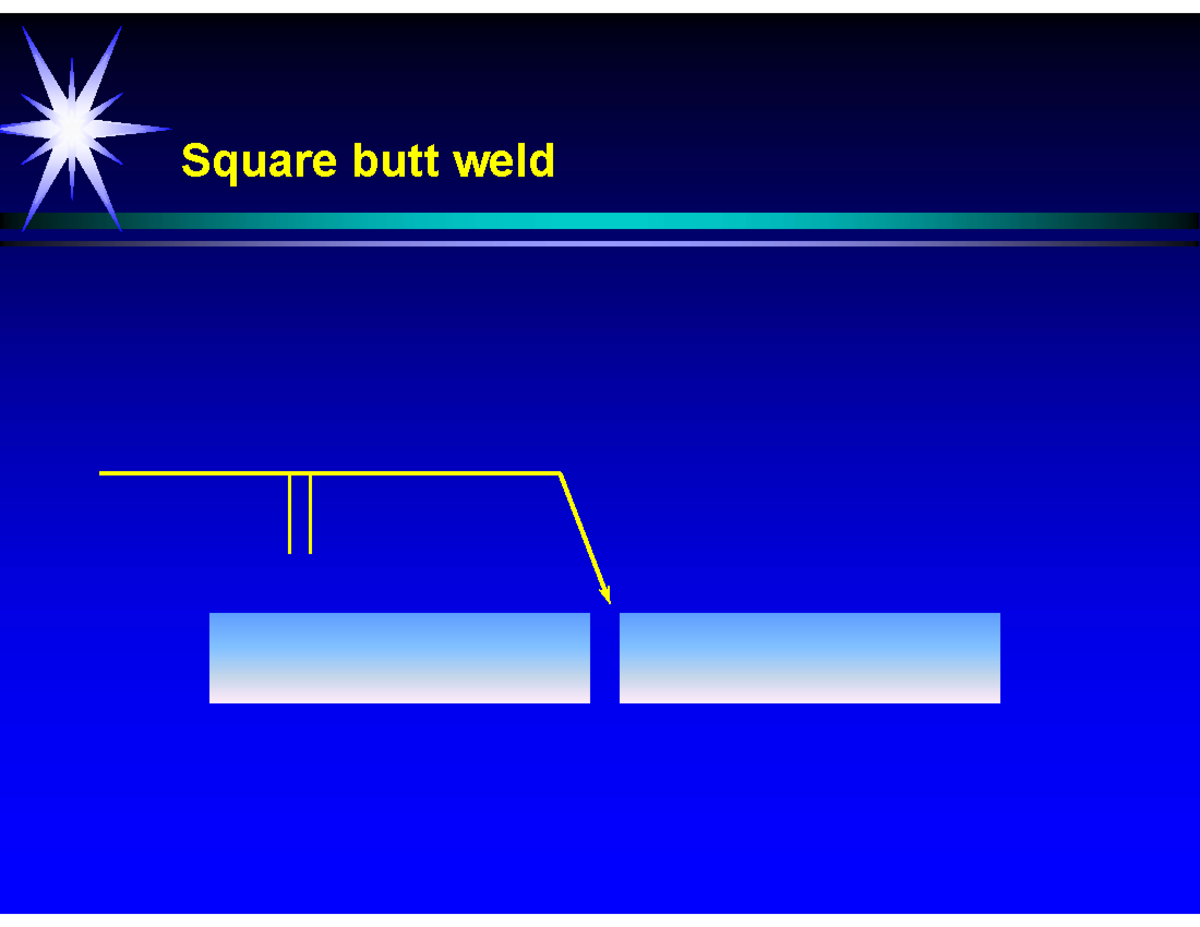 Square butt weld